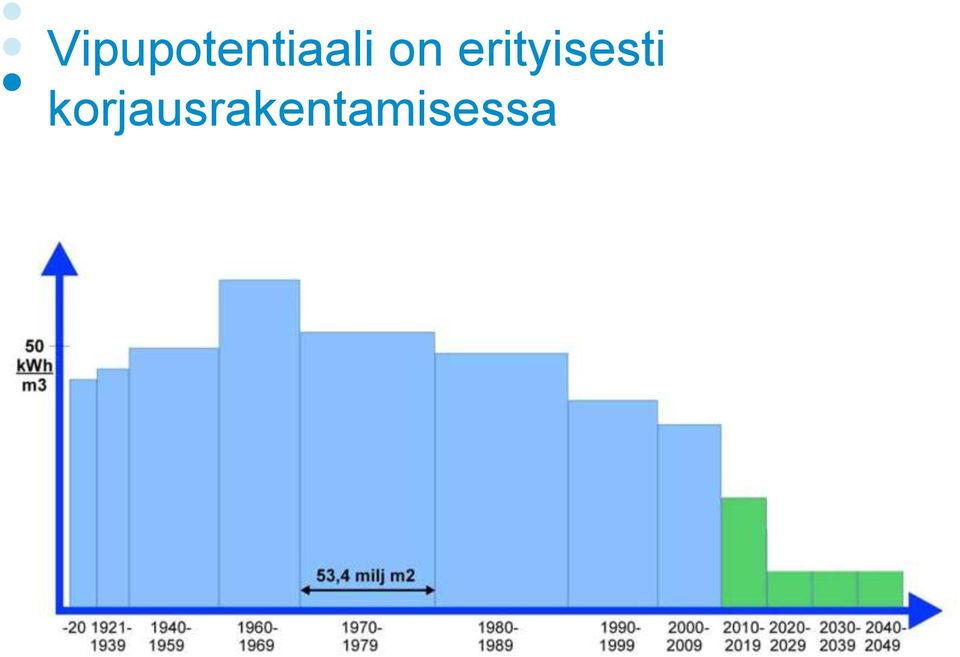 Vipupotentiaali on erityisesti korjausrakentamisessa

50 kWh m3

53,4 milj m2

-20
1921-1939
1940-1959
1960-1969
1970-1979
1980-1989
1990-1999
2000-2009
2010-2019
2020-2029
2030-2039
2040-2049